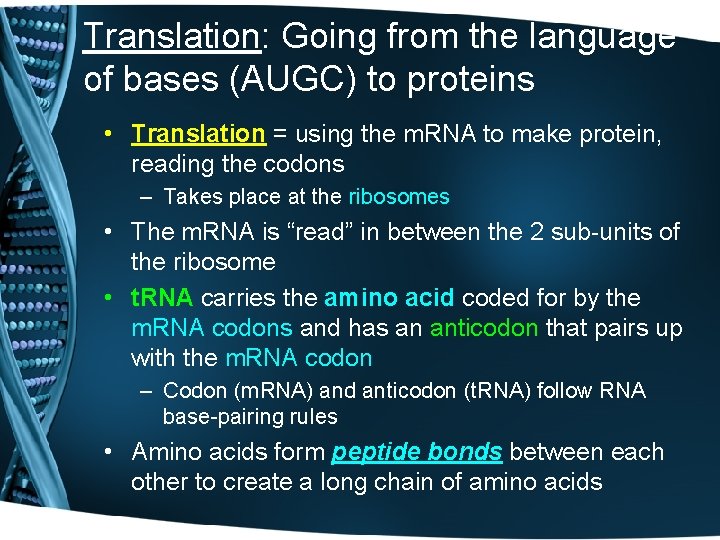 Translation: Going from the language of bases (AUGC) to proteins

• Translation = using the mRNA to make protein, reading the codons
– Takes place at the ribosomes

• The mRNA is “read” in between the 2 sub-units of the ribosome

• tRNA carries the amino acid coded for by the mRNA codons and has an anticodon that pairs up with the mRNA codon
– Codon (mRNA) and anticodon (tRNA) follow RNA base-pairing rules

• Amino acids form peptide bonds between each other to create a long chain of amino acids